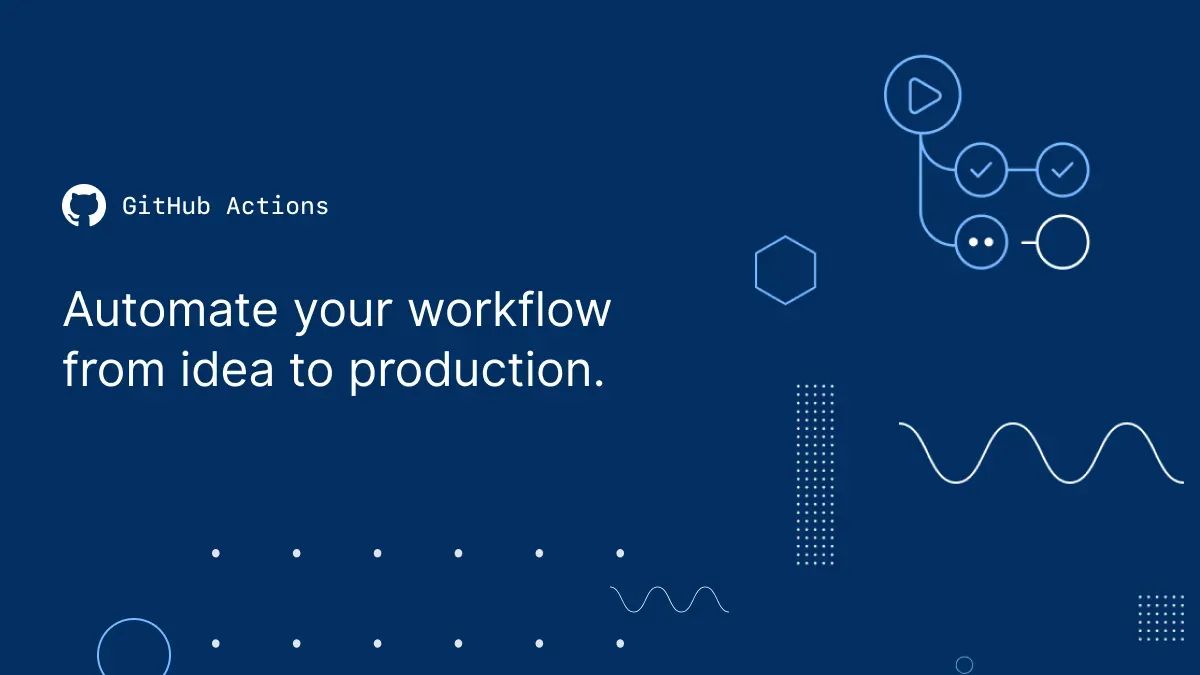 GitHub Actions

Automate your workflow from idea to production.